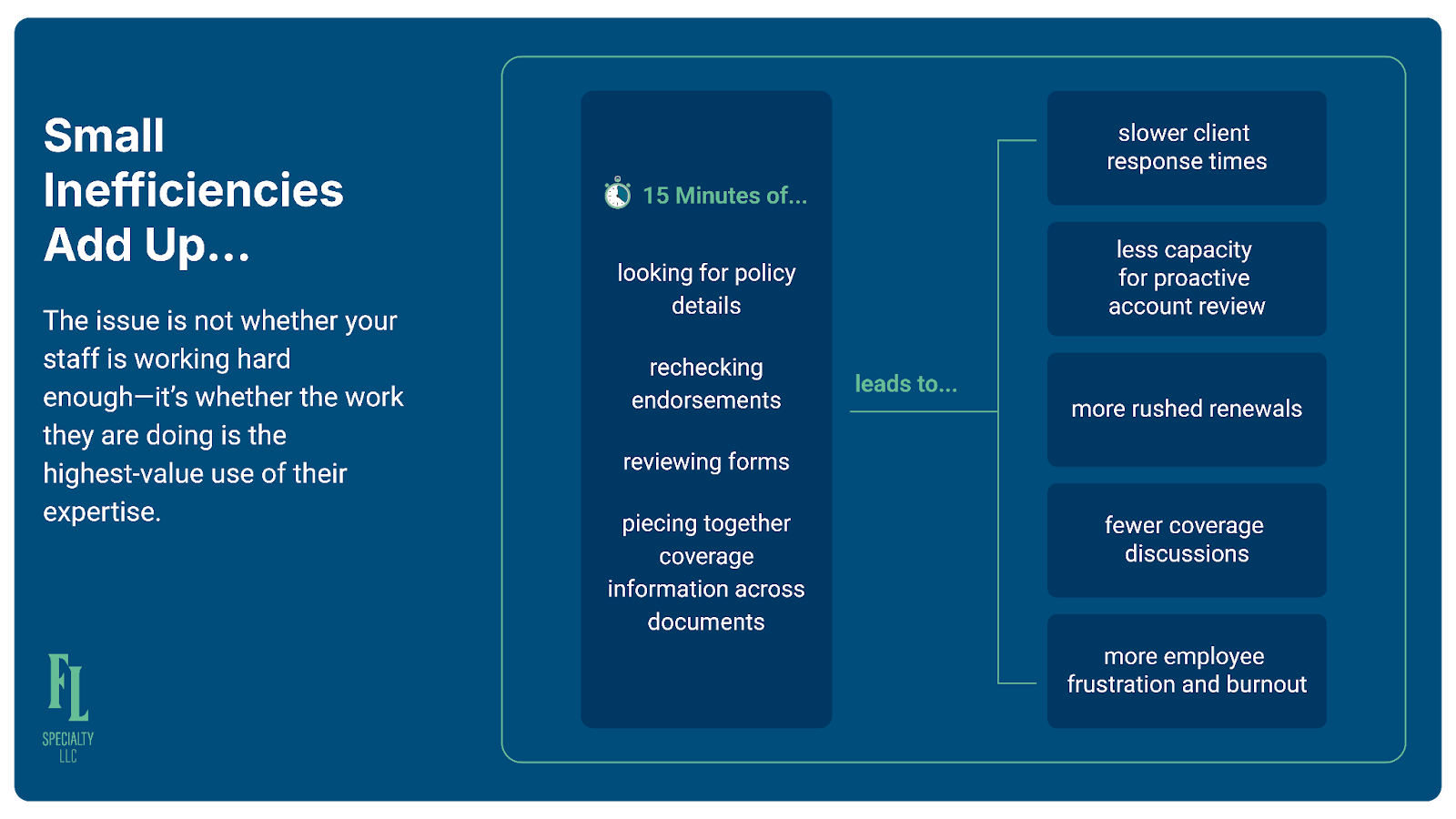 Small Inefficiencies Add Up...

The issue is not whether your staff is working hard enough—it's whether the work they are doing is the highest-value use of their expertise.

FL
SPECIALTY
LLC

15 Minutes of...

looking for policy details

rechecking endorsements

reviewing forms

piecing together coverage information across documents

leads to...

slower client response times

less capacity for proactive account review

more rushed renewals

fewer coverage discussions

more employee frustration and burnout